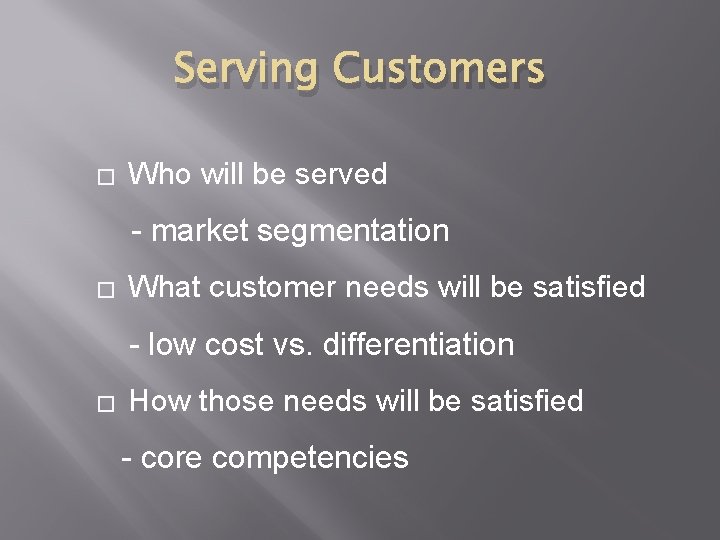 Serving Customers

□ Who will be served

- market segmentation

□ What customer needs will be satisfied

- low cost vs. differentiation

□ How those needs will be satisfied

- core competencies